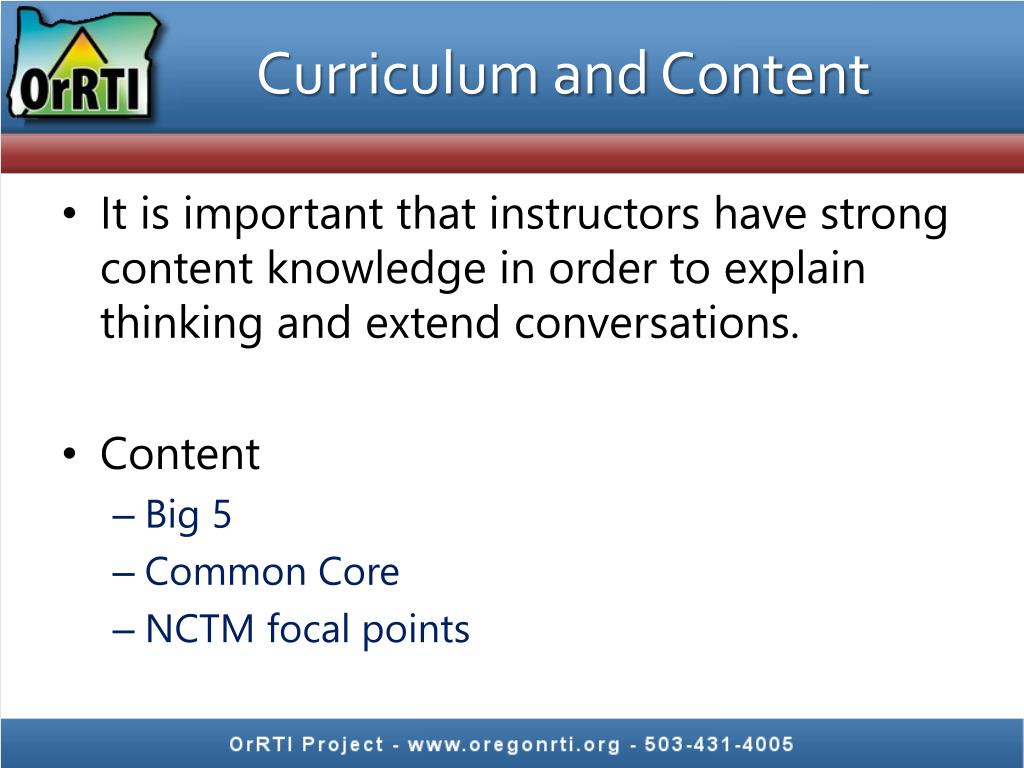 OrRTI

Curriculum and Content

• It is important that instructors have strong content knowledge in order to explain thinking and extend conversations.

• Content
– Big 5
– Common Core
– NCTM focal points

OrRTI Project - www.oregonrti.org - 503-431-4005